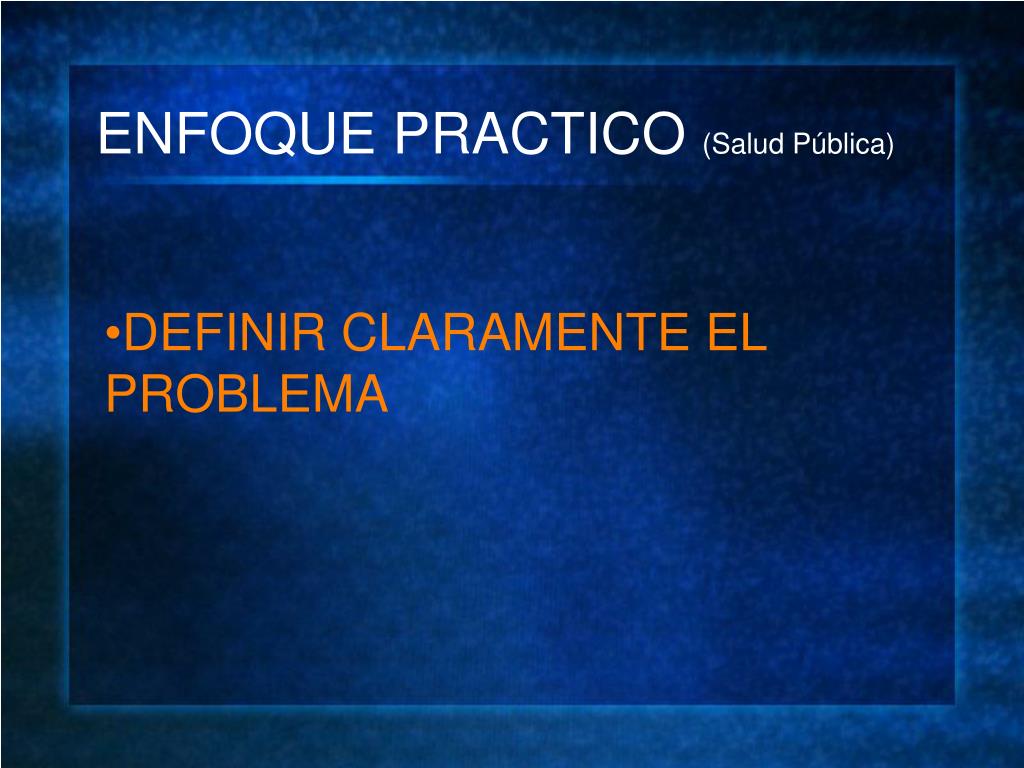 ENFOQUE PRACTICO (Salud Pública)

•DEFINIR CLARAMENTE EL PROBLEMA